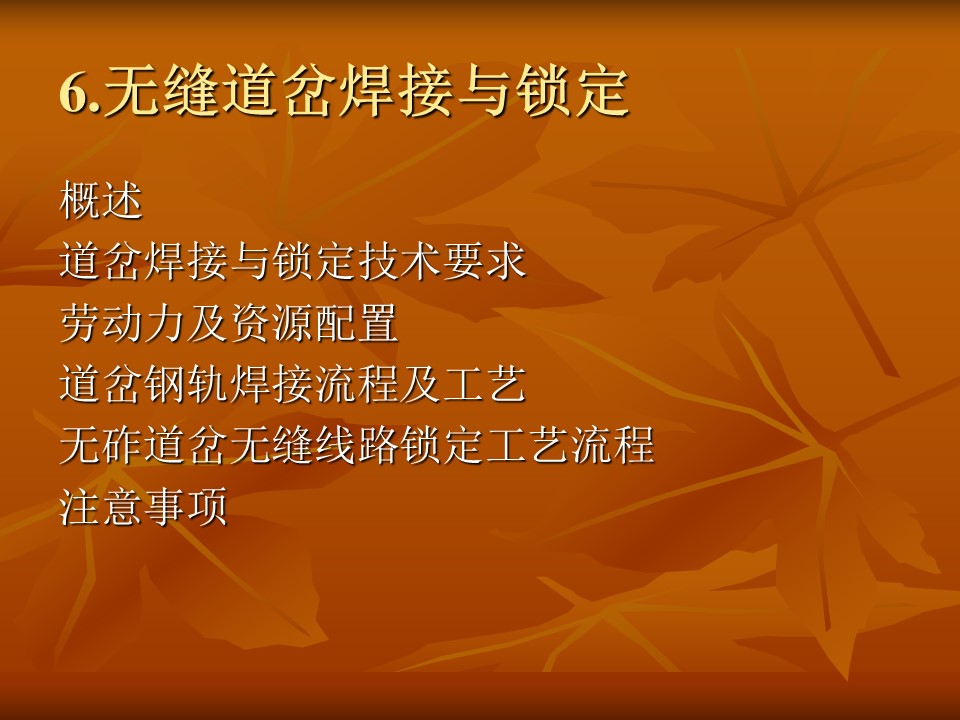 6.无缝道岔焊接与锁定

概述
道岔焊接与锁定技术要求
劳动力及资源配置
道岔钢轨焊接流程及工艺
无砟道岔无缝线路锁定工艺流程
注意事项